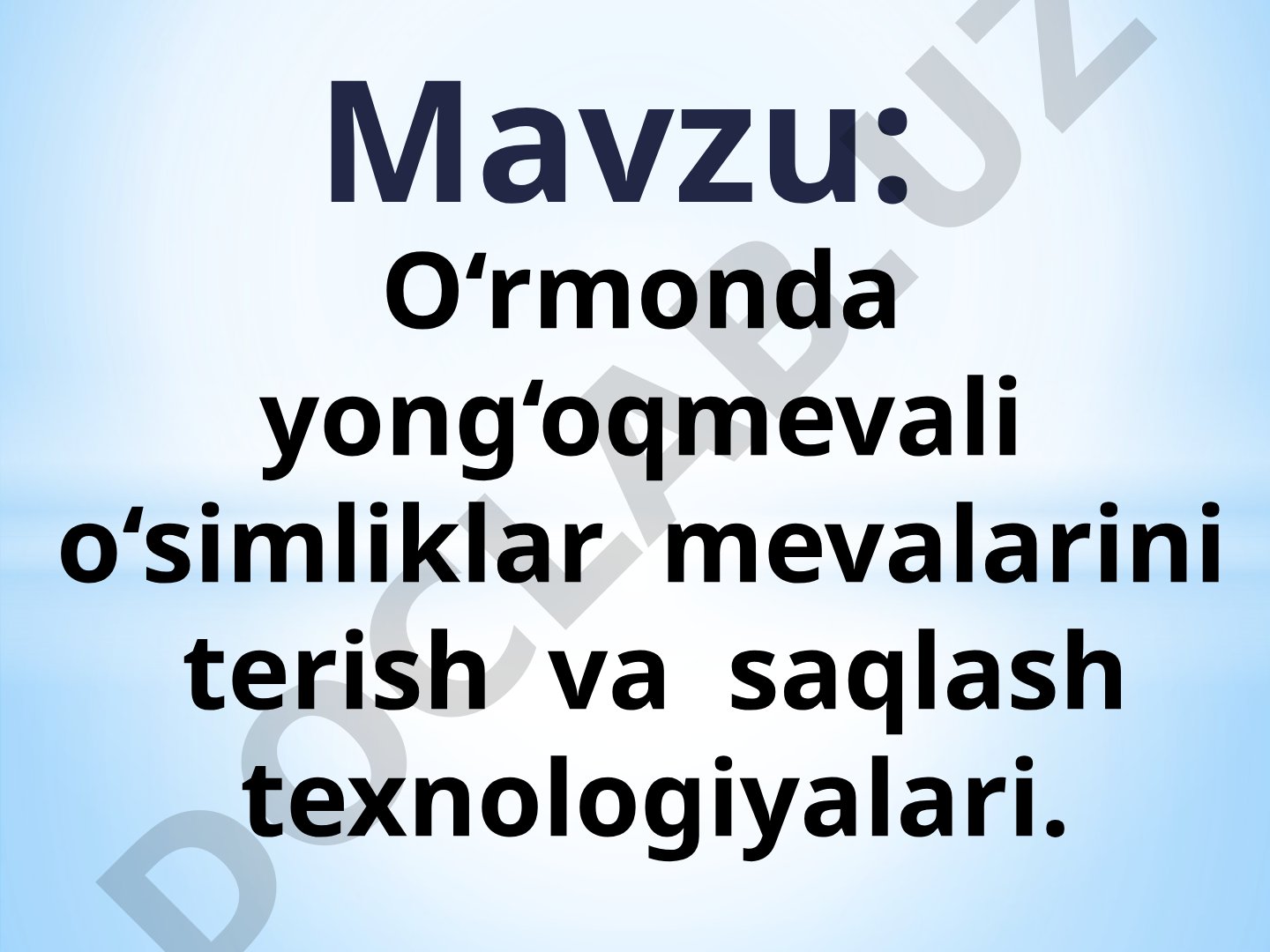 Mavzu:

O‘rmonda yong‘oqmevali o‘simliklar mevalarini terish va saqlash texnologiyalari.

DOCLAB.UZ